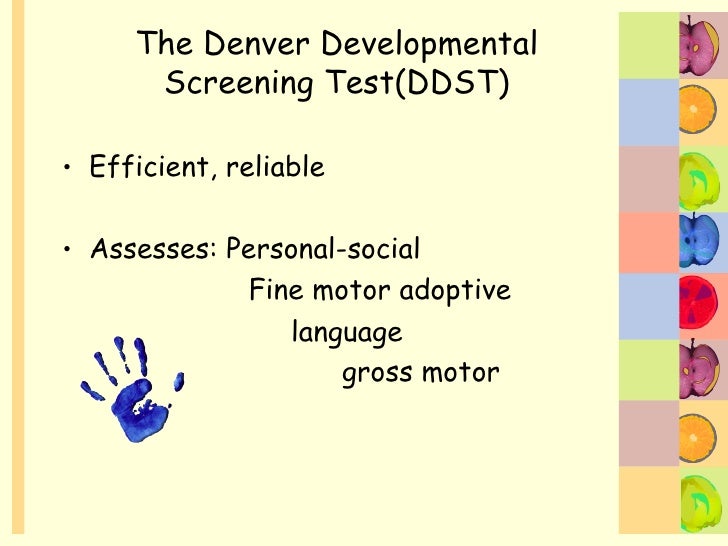 The Denver Developmental Screening Test(DDST)

• Efficient, reliable

• Assesses: Personal-social
Fine motor adoptive
language
gross motor